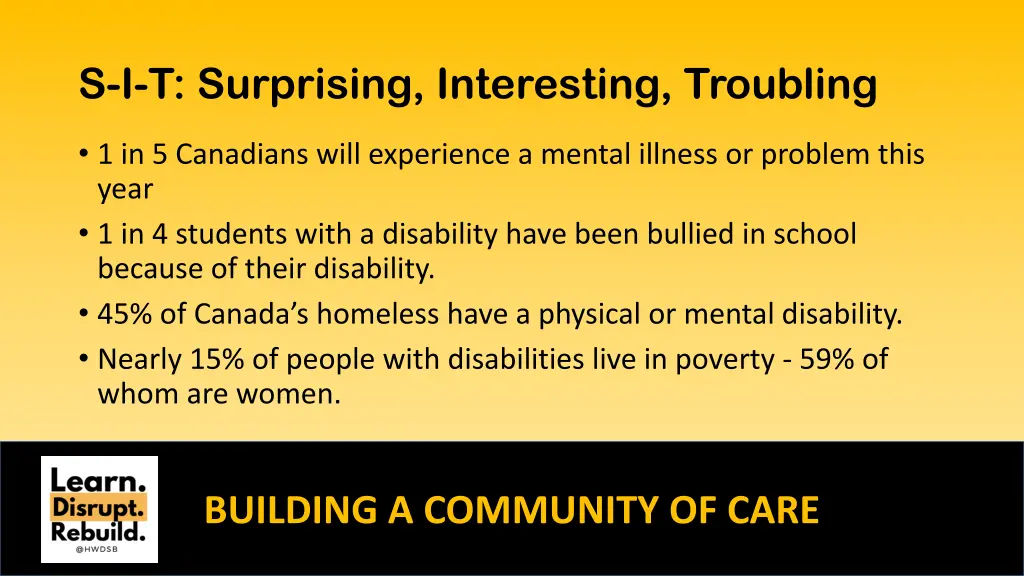 S-I-T: Surprising, Interesting, Troubling

• 1 in 5 Canadians will experience a mental illness or problem this year
• 1 in 4 students with a disability have been bullied in school because of their disability.
• 45% of Canada's homeless have a physical or mental disability.
• Nearly 15% of people with disabilities live in poverty - 59% of whom are women.

Learn.
Disrupt.
Rebuild.
@HWDSB

BUILDING A COMMUNITY OF CARE